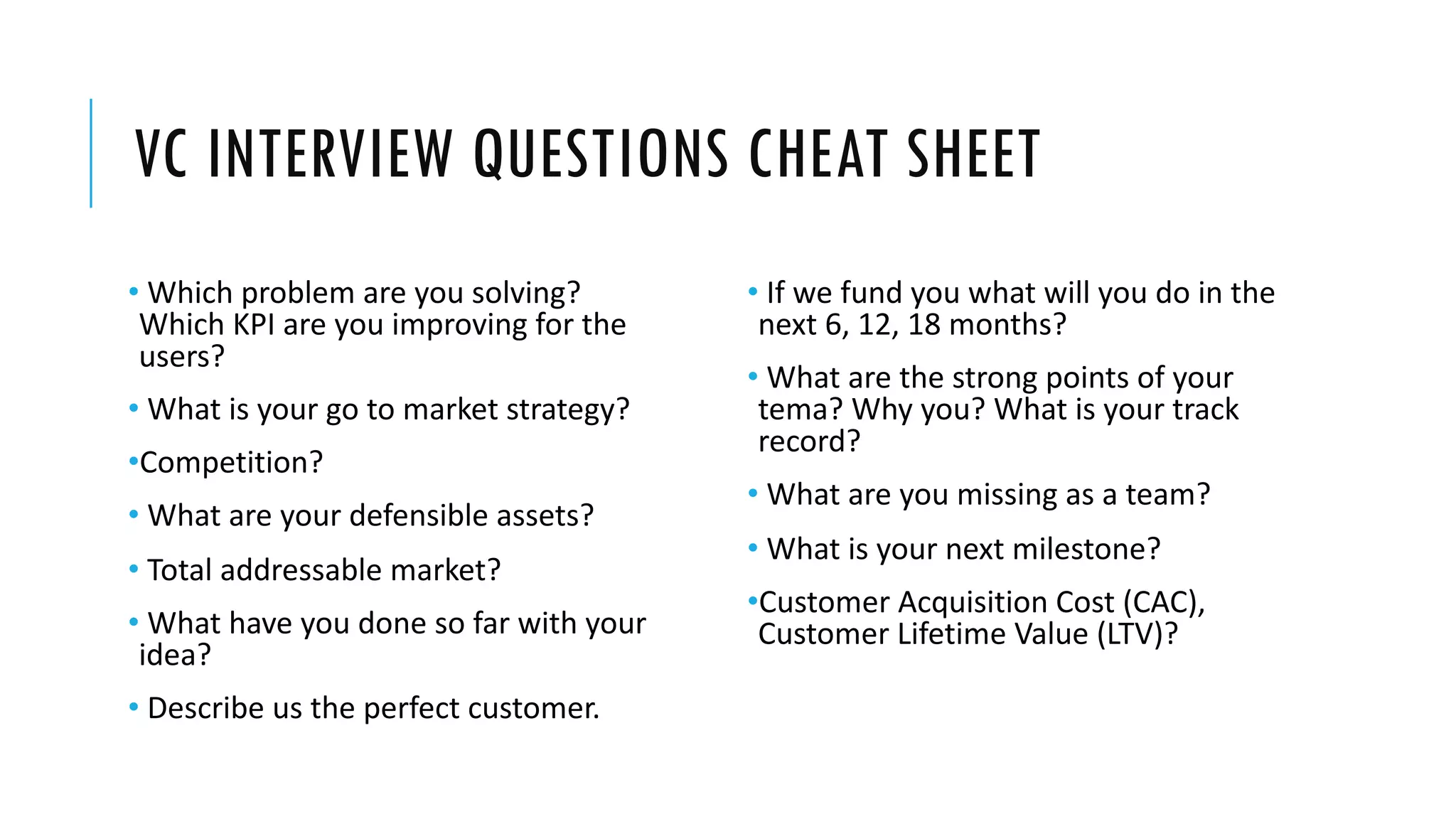 VC INTERVIEW QUESTIONS CHEAT SHEET

• Which problem are you solving? Which KPI are you improving for the users?

• What is your go to market strategy?

•Competition?

• What are your defensible assets?

• Total addressable market?

• What have you done so far with your idea?

• Describe us the perfect customer.

• If we fund you what will you do in the next 6, 12, 18 months?

• What are the strong points of your tema? Why you? What is your track record?

• What are you missing as a team?

• What is your next milestone?

•Customer Acquisition Cost (CAC), Customer Lifetime Value (LTV)?